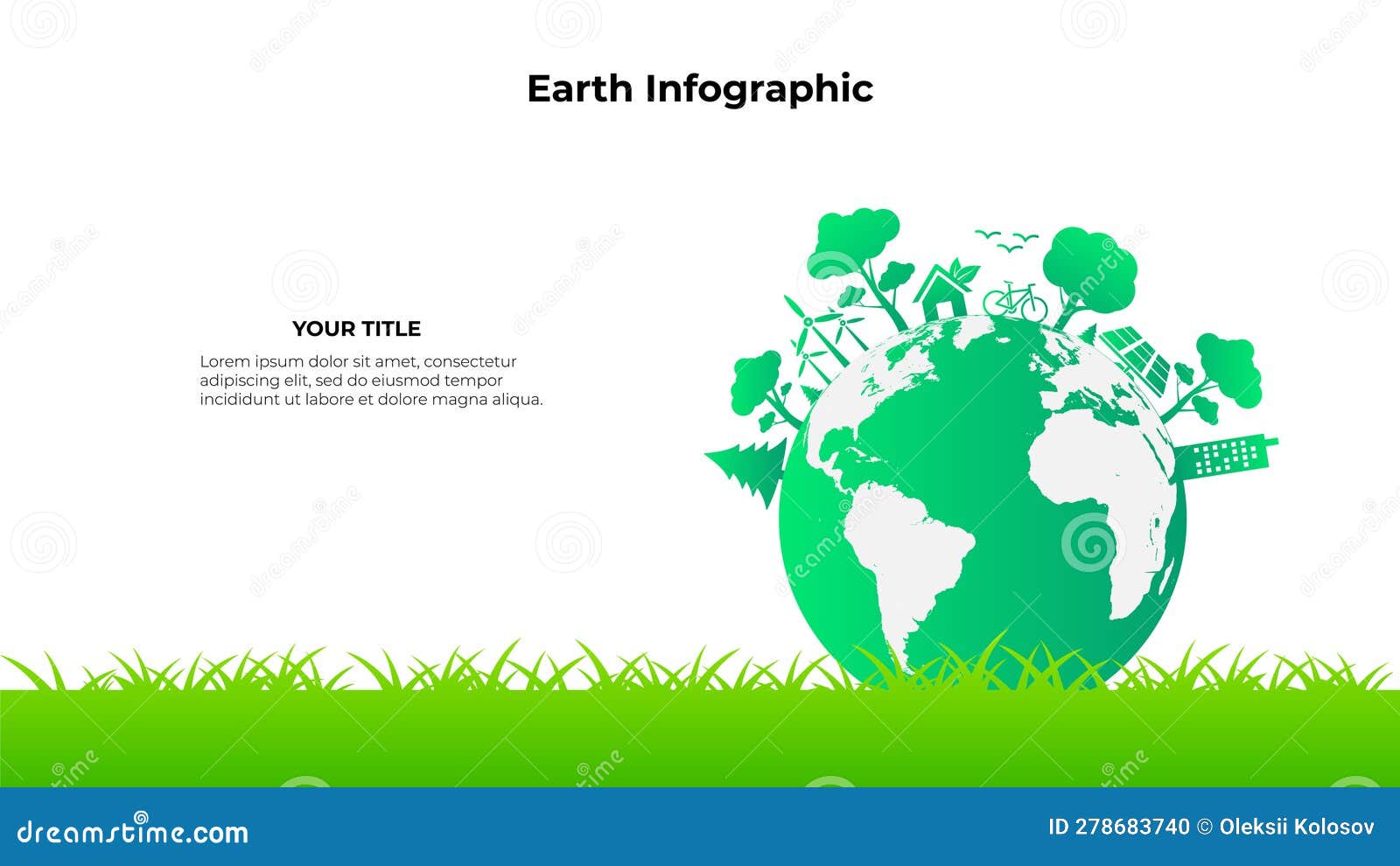 Earth Infographic

YOUR TITLE

Lorem ipsum dolor sit amet, consectetur adipiscing elit, sed do eiusmod tempor incididunt ut labore et dolore magna aliqua.

dreamstime.com

ID 278683740 © Oleksii Kolosov